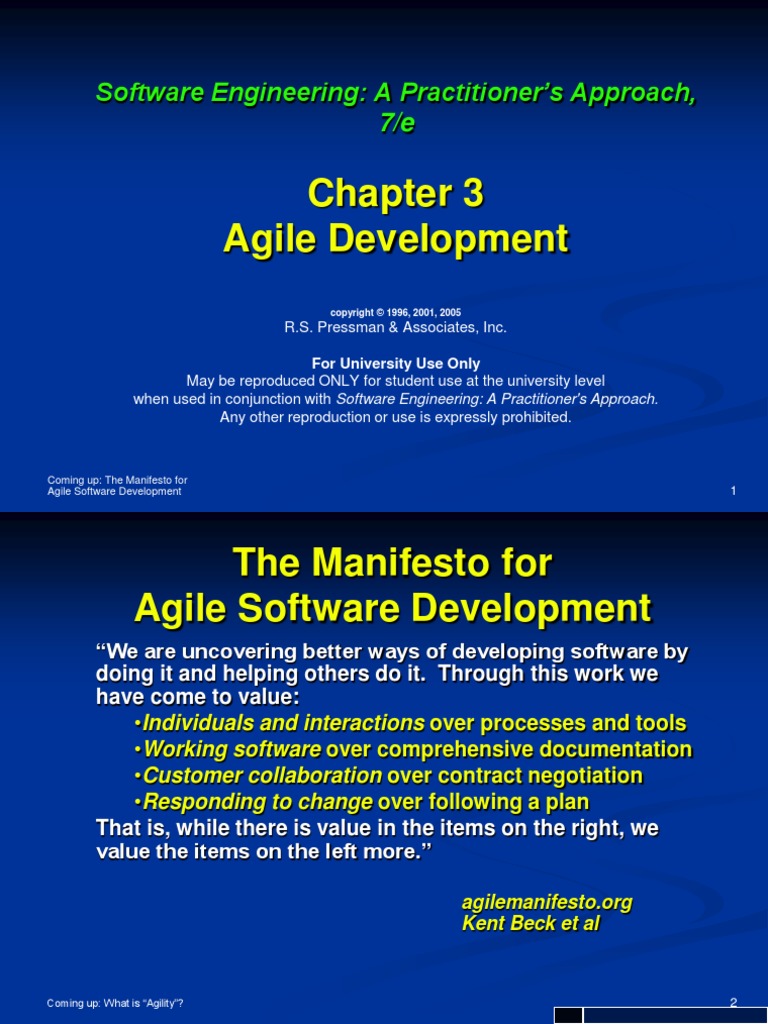 Software Engineering: A Practitioner's Approach, 7/e

Chapter 3
Agile Development

copyright © 1996, 2001, 2005
R.S. Pressman & Associates, Inc.

For University Use Only
May be reproduced ONLY for student use at the university level when used in conjunction with Software Engineering: A Practitioner's Approach. Any other reproduction or use is expressly prohibited.

Coming up: The Manifesto for Agile Software Development

1

The Manifesto for Agile Software Development

"We are uncovering better ways of developing software by doing it and helping others do it. Through this work we have come to value:

•Individuals and interactions over processes and tools
•Working software over comprehensive documentation
•Customer collaboration over contract negotiation
•Responding to change over following a plan

That is, while there is value in the items on the right, we value the items on the left more."

agilemanifesto.org
Kent Beck et al

Coming up: What is "Agility"?

2